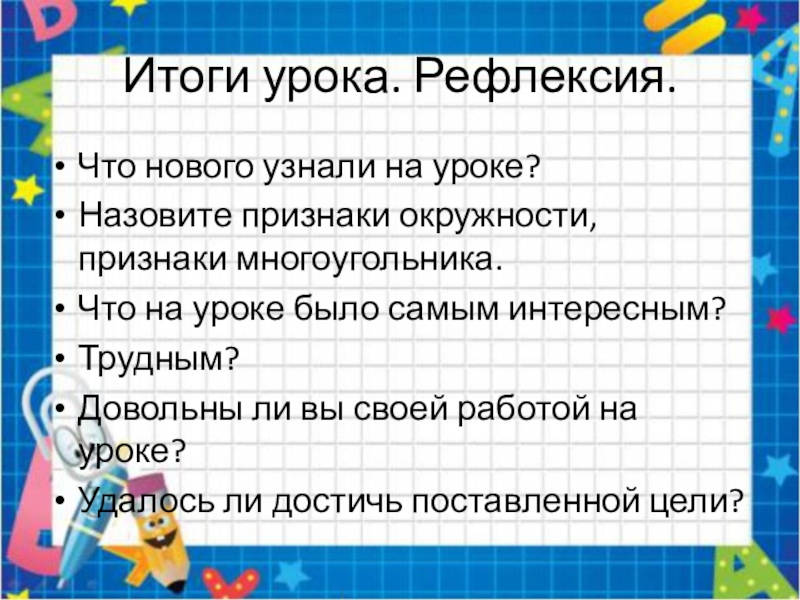 Итоги урока. Рефлексия.

• Что нового узнали на уроке?
• Назовите признаки окружности, признаки многоугольника.
• Что на уроке было самым интересным?
• Трудным?
• Довольны ли вы своей работой на уроке?
• Удалось ли достичь поставленной цели?